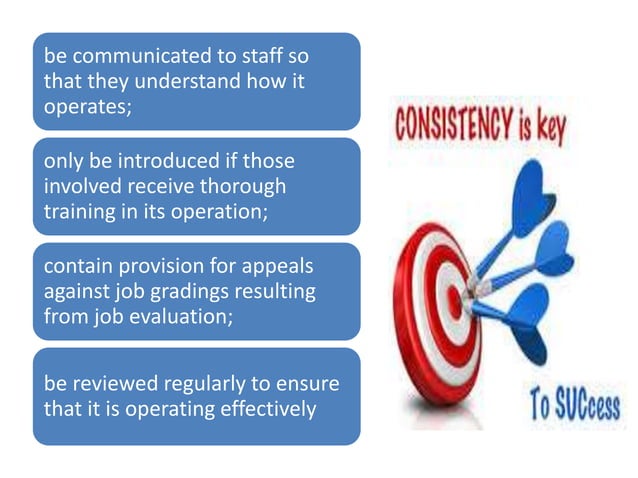 be communicated to staff so that they understand how it operates;

only be introduced if those involved receive thorough training in its operation;

contain provision for appeals against job gradings resulting from job evaluation;

be reviewed regularly to ensure that it is operating effectively

CONSISTENCY is key

To SUCcess